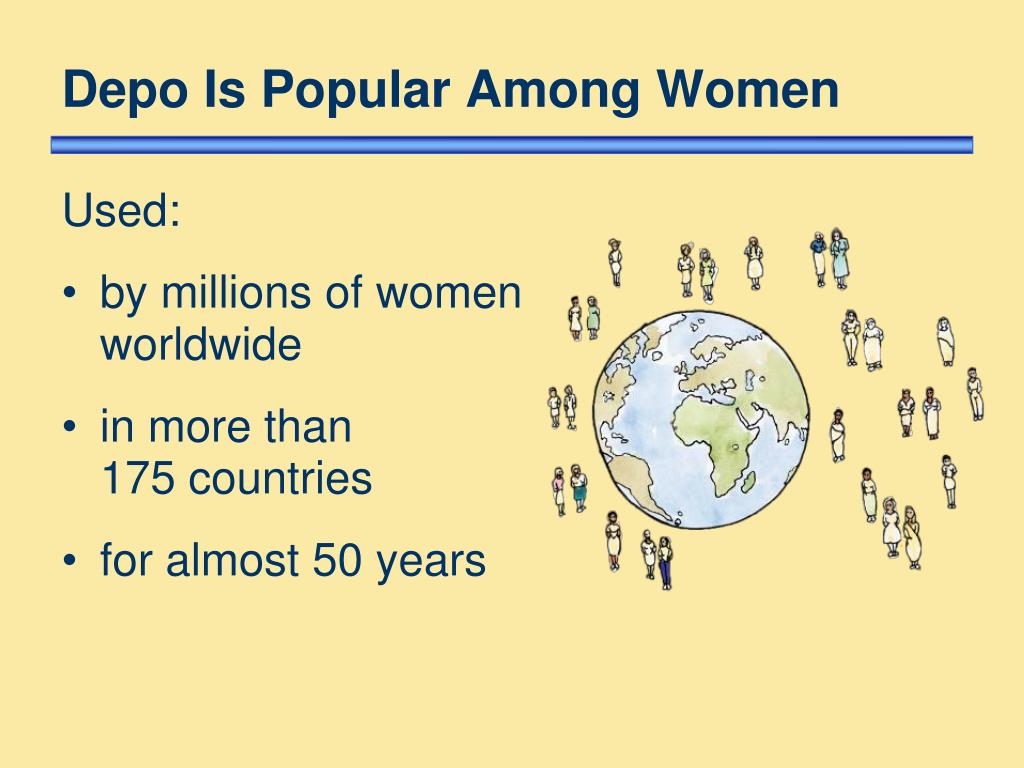 Depo Is Popular Among Women

Used:

• by millions of women worldwide

• in more than 175 countries

• for almost 50 years